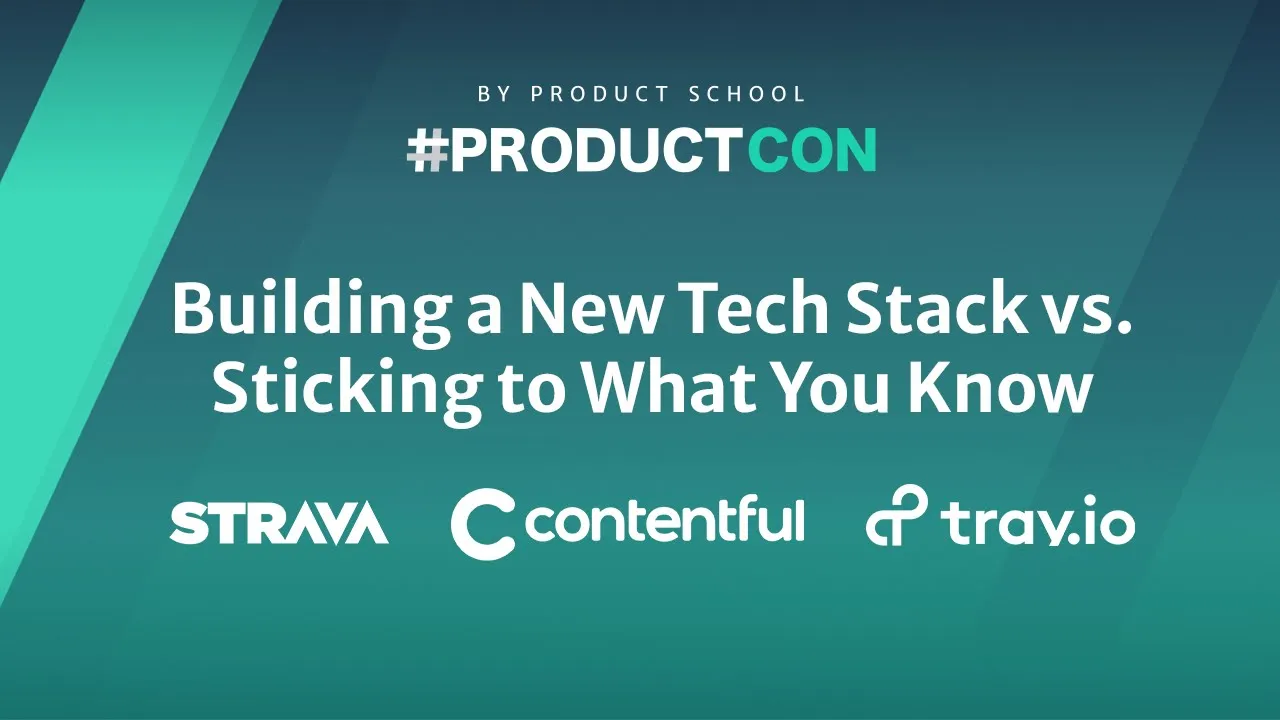 BY PRODUCT SCHOOL
#PRODUCTCON

Building a New Tech Stack vs. Sticking to What You Know

STRAVA contentful tray.io